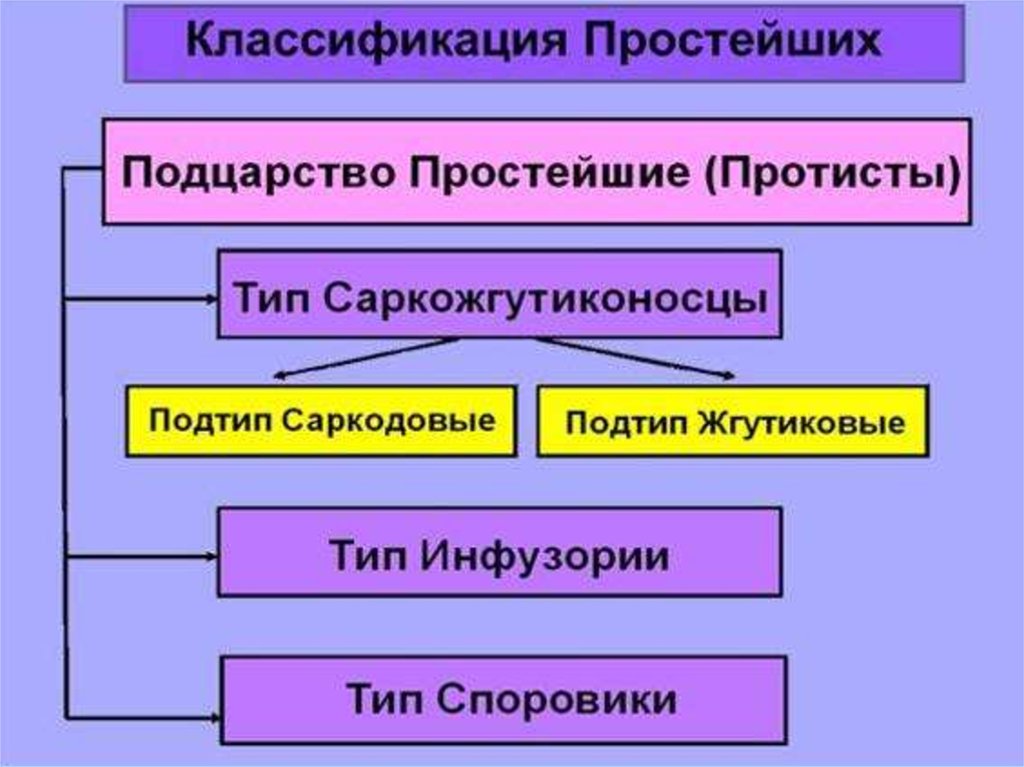 Классификация Простейших

Подцарство Простейшие (Протисты)

Тип Саркожгутиконосцы

Подтип Саркодовые

Подтип Жгутиковые

Тип Инфузории

Тип Споровики